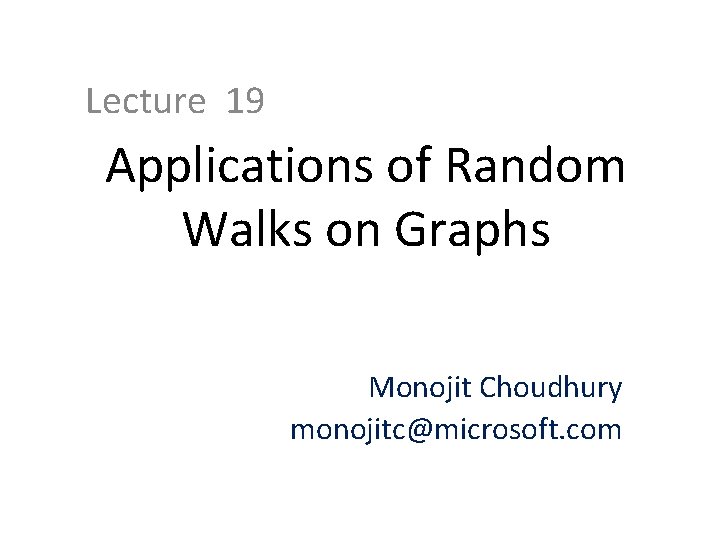 Lecture 19

Applications of Random Walks on Graphs

Monojit Choudhury
monojitc@microsoft.com